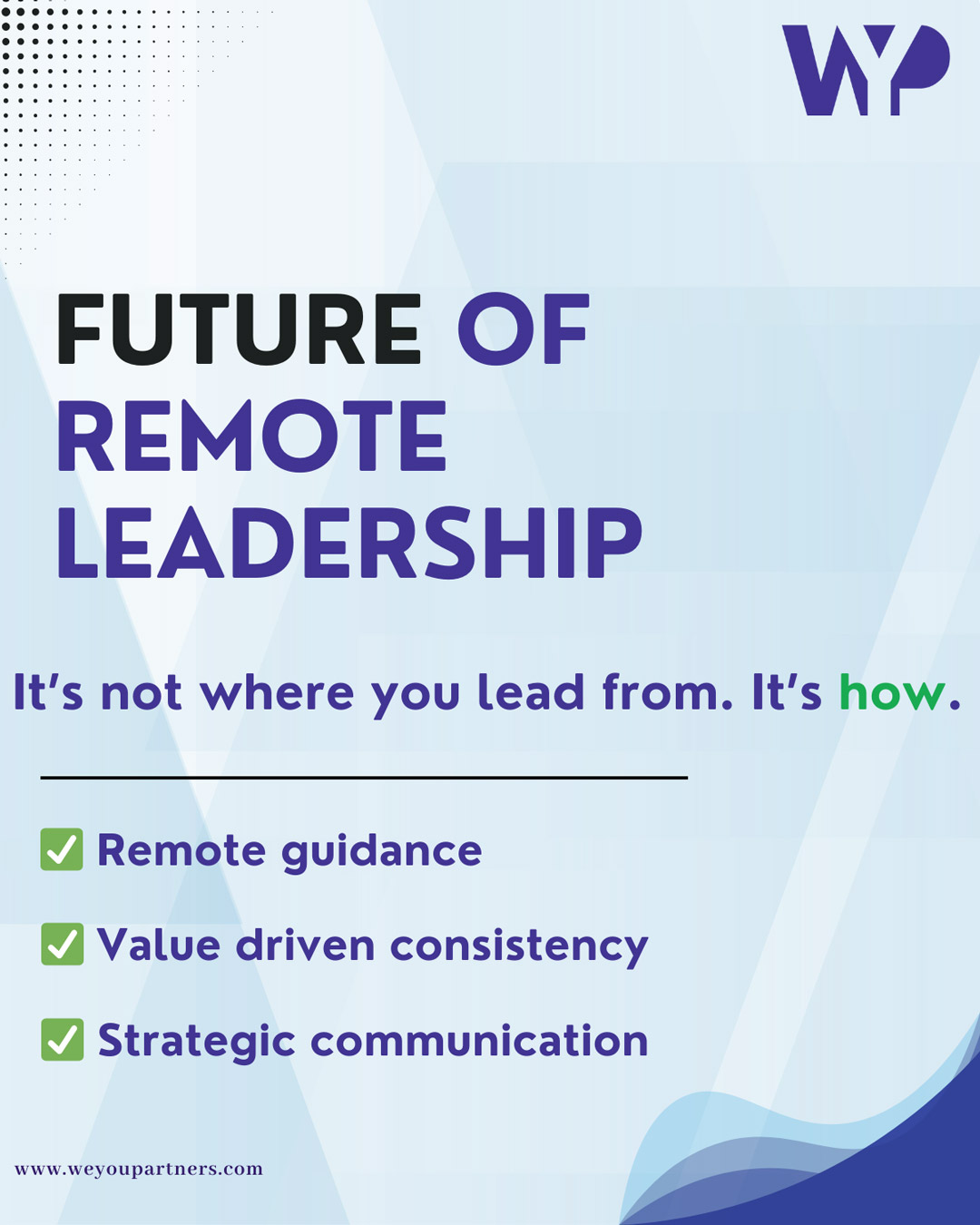 WYP

FUTURE OF REMOTE LEADERSHIP

It's not where you lead from. It's how.

✅ Remote guidance

✅ Value driven consistency

✅ Strategic communication

www.weyoupartners.com